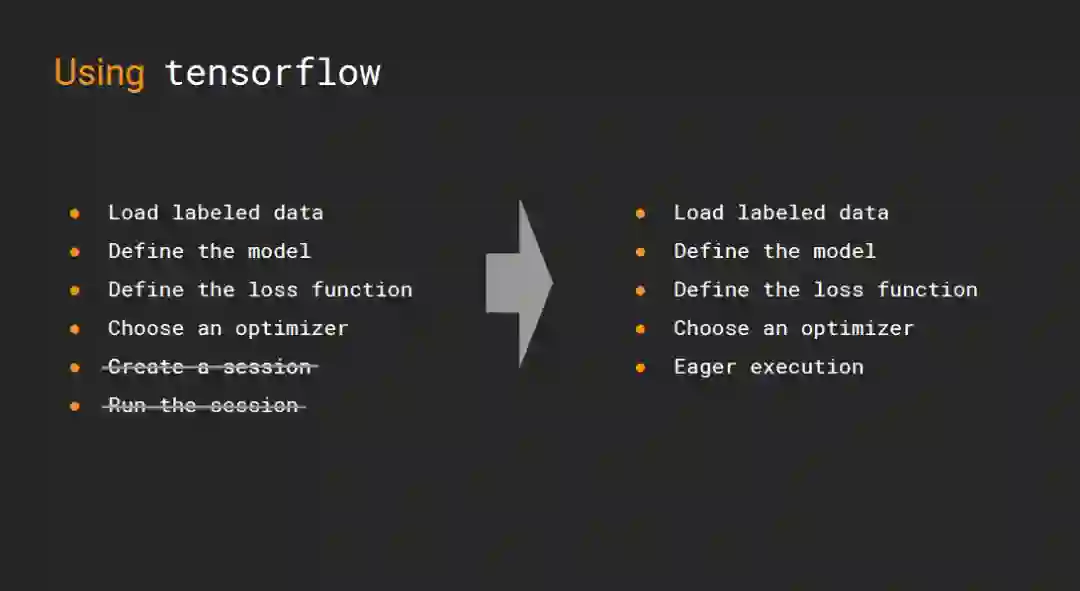 Using tensorflow

- Load labeled data
- Define the model
- Define the loss function
- Choose an optimizer
- ~~Create a session~~
- ~~Run the session~~

- Load labeled data
- Define the model
- Define the loss function
- Choose an optimizer
- Eager execution